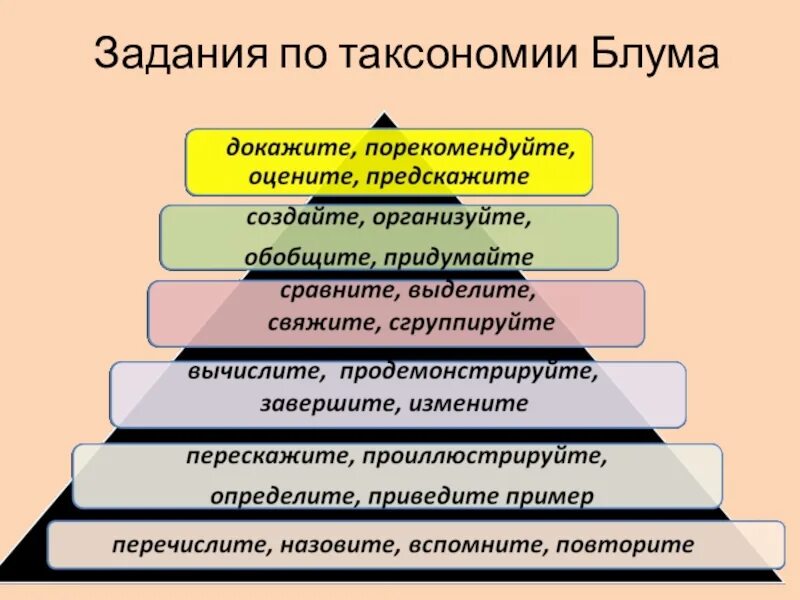 Задания по таксономии Блума

докажите, порекомендуйте, оцените, предскажите

создайте, организуйте, обобщите, придумайте

сравните, выделите, свяжите, сгруппируйте

вычислите, продемонстрируйте, завершите, измените

перескажите, проиллюстрируйте, определите, приведите пример

перечислите, назовите, вспомните, повторите